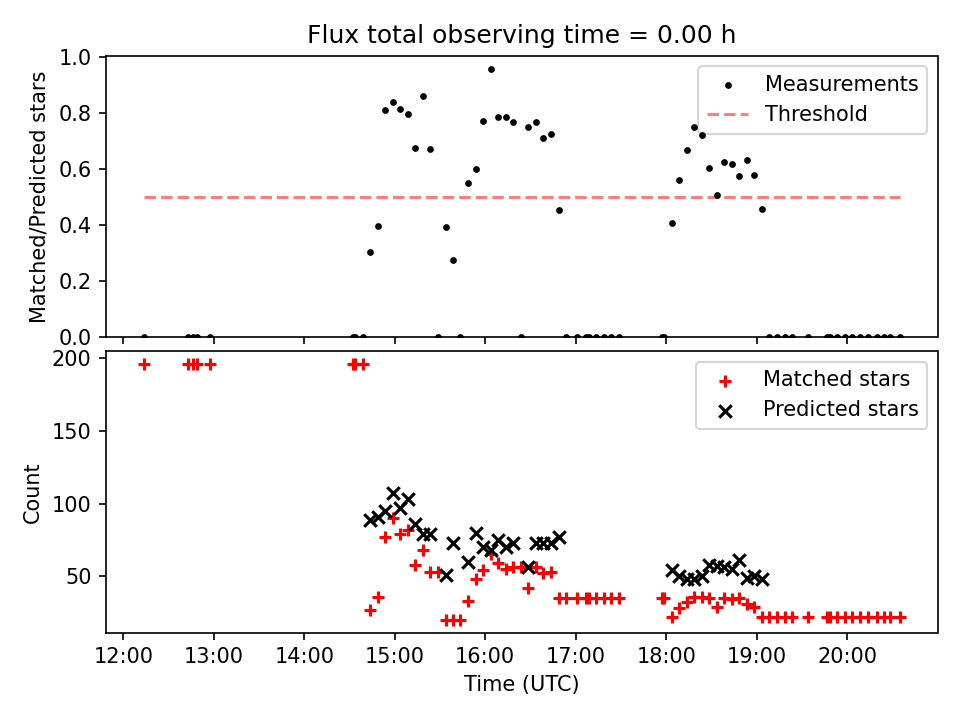 Flux total observing time = 0.00 h

Matched/Predicted stars

1.0
0.8
0.6
0.4
0.2
0.0

Measurements
Threshold

Count

200
150
100
50

Matched stars
Predicted stars

12:00
13:00
14:00
15:00
16:00
17:00
18:00
19:00
20:00

Time (UTC)